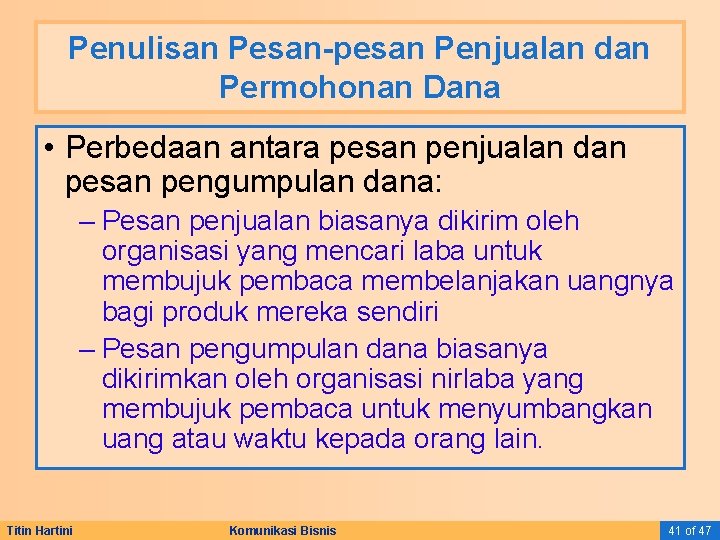 Penulisan Pesan-pesan Penjualan dan Permohonan Dana

• Perbedaan antara pesan penjualan dan pesan pengumpulan dana:

– Pesan penjualan biasanya dikirim oleh organisasi yang mencari laba untuk membujuk pembaca membelanjakan uangnya bagi produk mereka sendiri

– Pesan pengumpulan dana biasanya dikirimkan oleh organisasi nirlaba yang membujuk pembaca untuk menyumbangkan uang atau waktu kepada orang lain.

Titin Hartini Komunikasi Bisnis 41 of 47